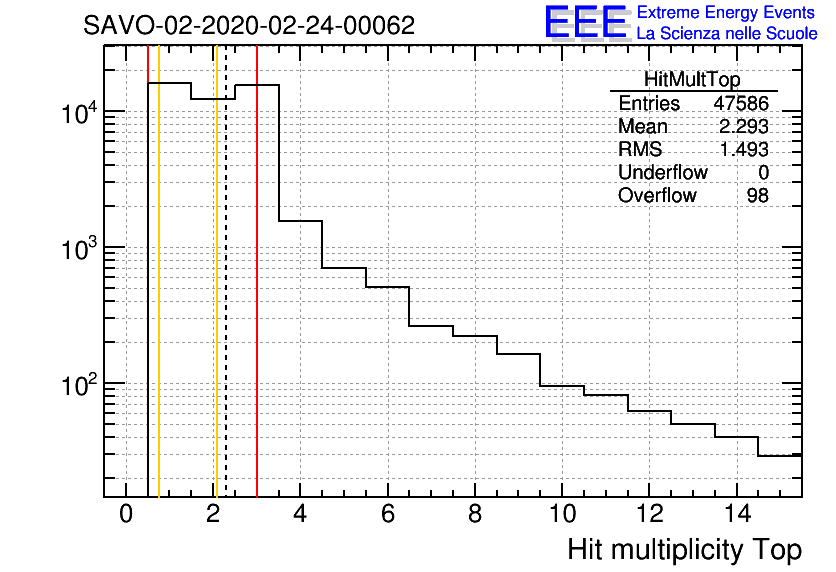 SAVO-02-2020-02-24-00062

EEE Extreme Energy Events
La Scienza nelle Scuole

| HitMultTop | |
|---|---|
| Entries | 47586 |
| Mean | 2.293 |
| RMS | 1.493 |
| Underflow | 0 |
| Overflow | 98 |

$10^4$
$10^3$
$10^2$

0 2 4 6 8 10 12 14

Hit multiplicity Top